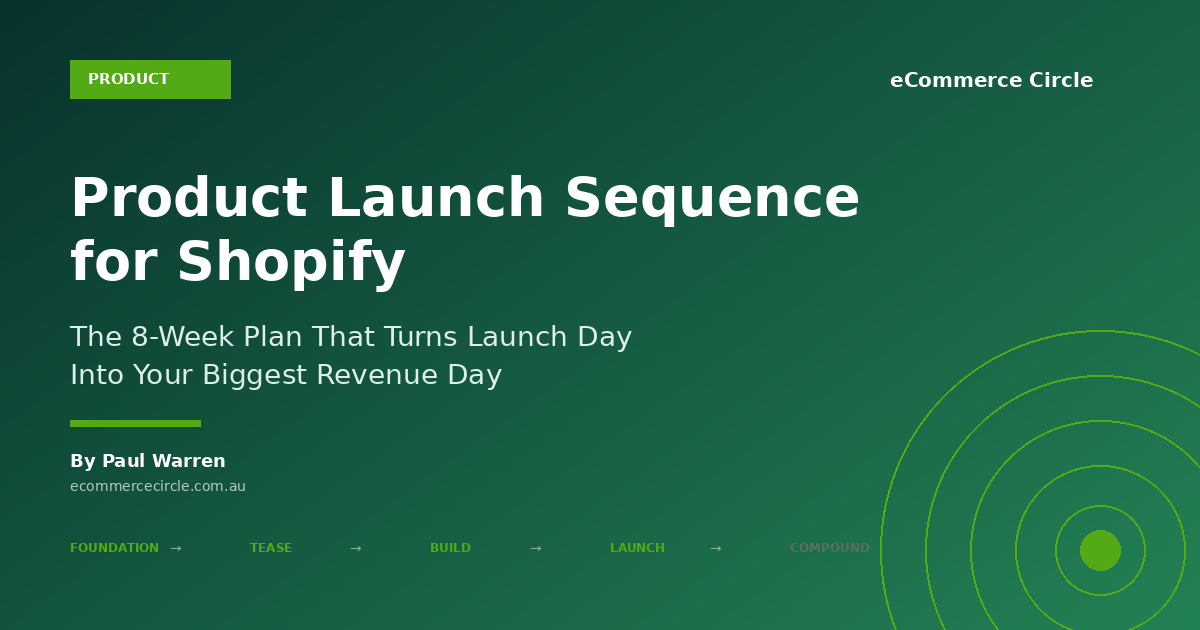 PRODUCT

eCommerce Circle

Product Launch Sequence for Shopify

The 8-Week Plan That Turns Launch Day Into Your Biggest Revenue Day

By Paul Warren

ecommercecircle.com.au

FOUNDATION → TEASE → BUILD → LAUNCH → COMPOUND